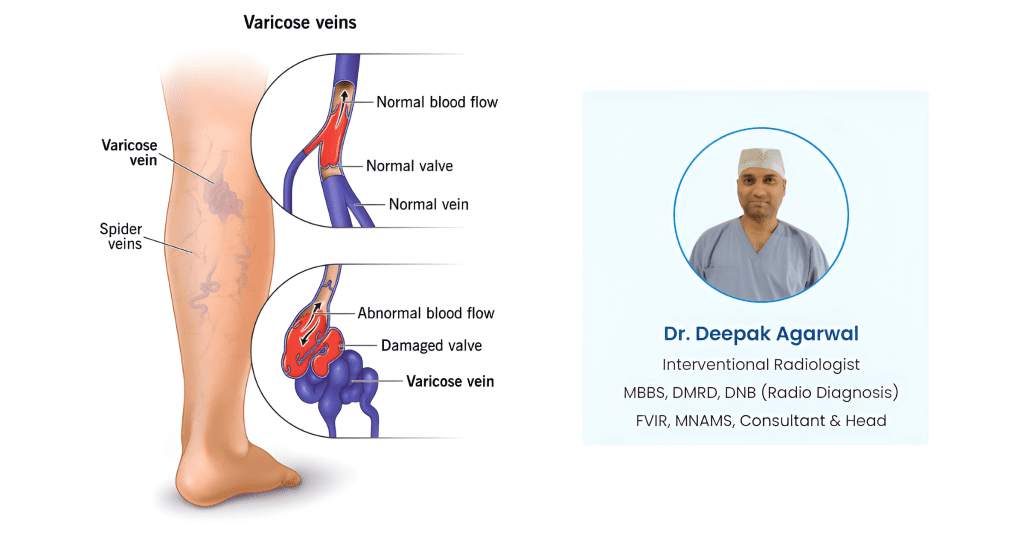 Varicose veins

Varicose vein

Spider veins

Normal blood flow

Normal valve

Normal vein

Abnormal blood flow

Damaged valve

Varicose vein

Dr. Deepak Agarwal

Interventional Radiologist

MBBS, DMRD, DNB (Radio Diagnosis)

FVIR, MNAMS, Consultant & Head